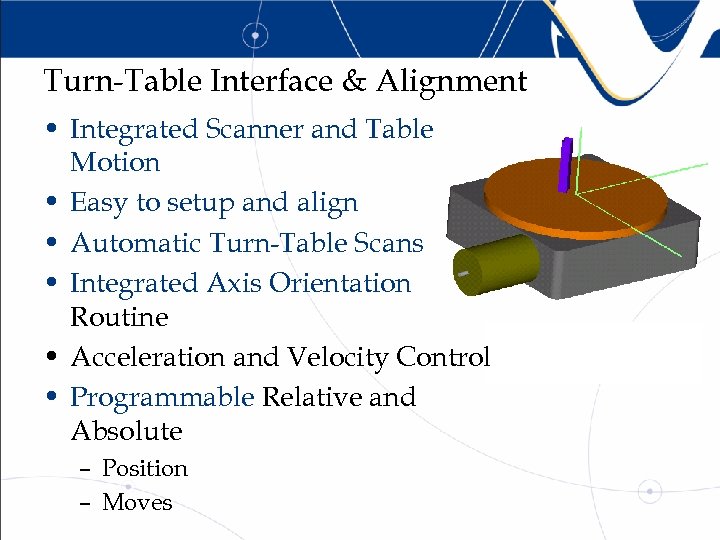 Turn-Table Interface & Alignment

• Integrated Scanner and Table Motion
• Easy to setup and align
• Automatic Turn-Table Scans
• Integrated Axis Orientation Routine
• Acceleration and Velocity Control
• Programmable Relative and Absolute
– Position
– Moves